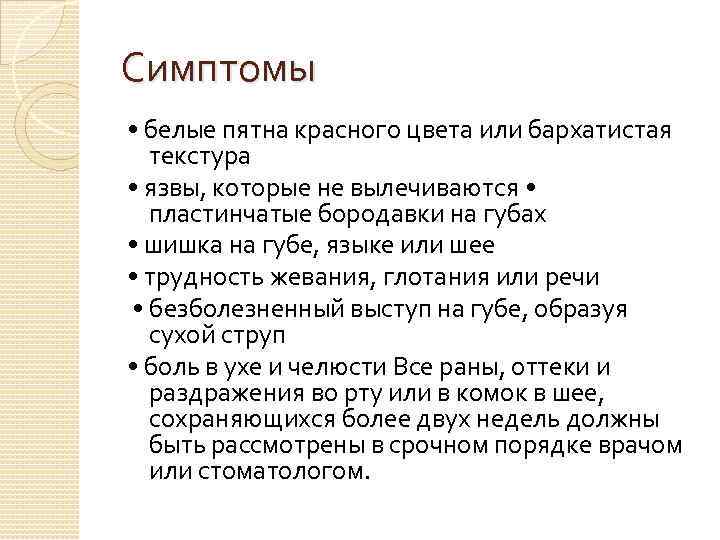 Симптомы

• белые пятна красного цвета или бархатистая текстура

• язвы, которые не вылечиваются • пластинчатые бородавки на губах

• шишка на губе, языке или шее

• трудность жевания, глотания или речи

• безболезненный выступ на губе, образуя сухой струп

• боль в ухе и челюсти Все раны, оттеки и раздражения во рту или в комок в шее, сохраняющихся более двух недель должны быть рассмотрены в срочном порядке врачом или стоматологом.